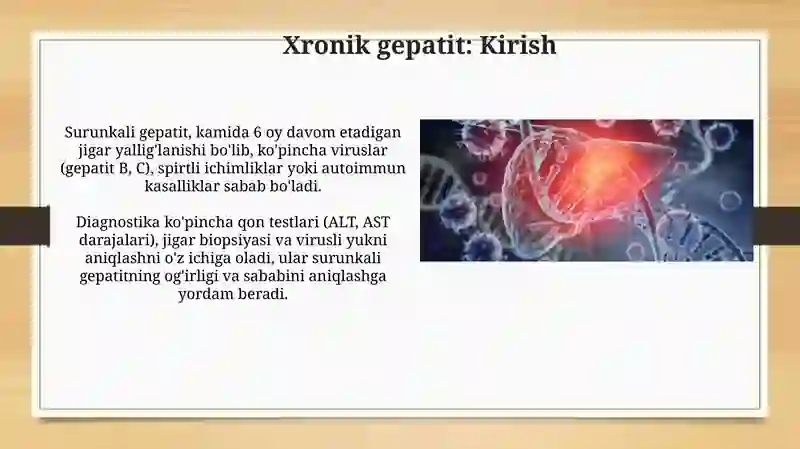 Xronik gepatit: Kirish

Surunkali gepatit, kamida 6 oy davom etadigan jigar yallig'lanishi bo'lib, ko'pincha viruslar (gepatit B, C), spirtli ichimliklar yoki autoimmun kasalliklar sabab bo'ladi.

Diagnostika ko'pincha qon testlari (ALT, AST darajalari), jigar biopsiyasi va virusli yukni aniqlashni o'z ichiga oladi, ular surunkali gepatitning og'irligi va sababini aniqlashga yordam beradi.